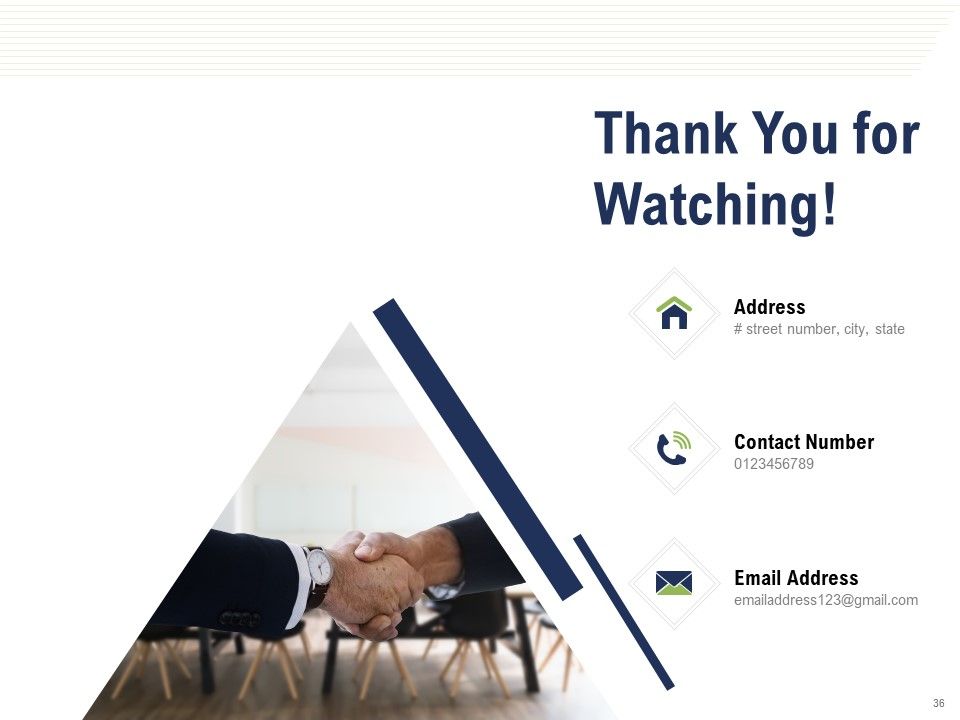 Thank You for Watching!

Address
# street number, city, state

Contact Number
0123456789

Email Address
emailaddress123@gmail.com

36